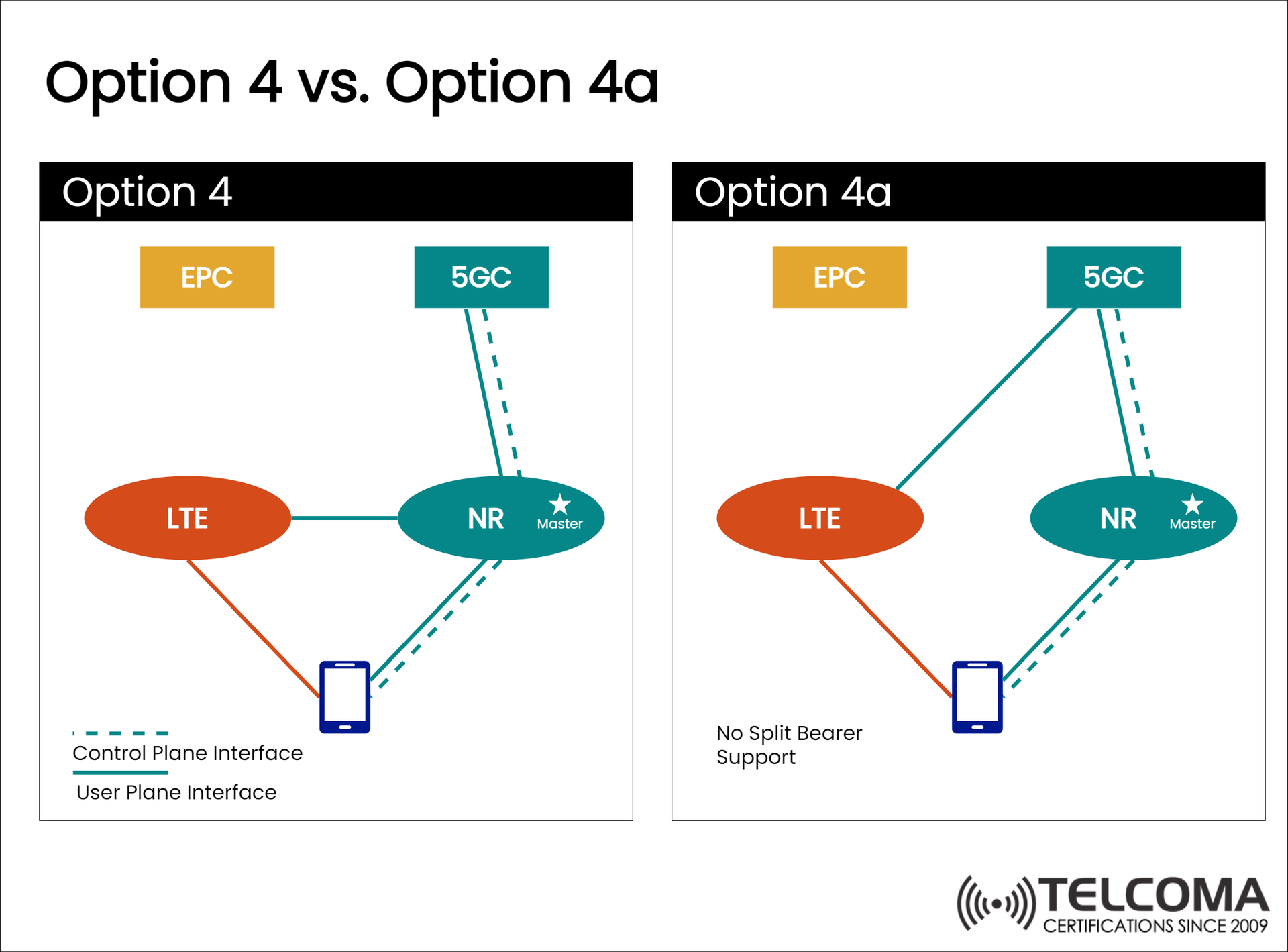 Option 4 vs. Option 4a

Option 4

EPC

5GC

LTE

NR

Master

Control Plane Interface

User Plane Interface

Option 4a

EPC

5GC

LTE

NR

Master

No Split Bearer Support

TELCOMA

CERTIFICATIONS SINCE 2009